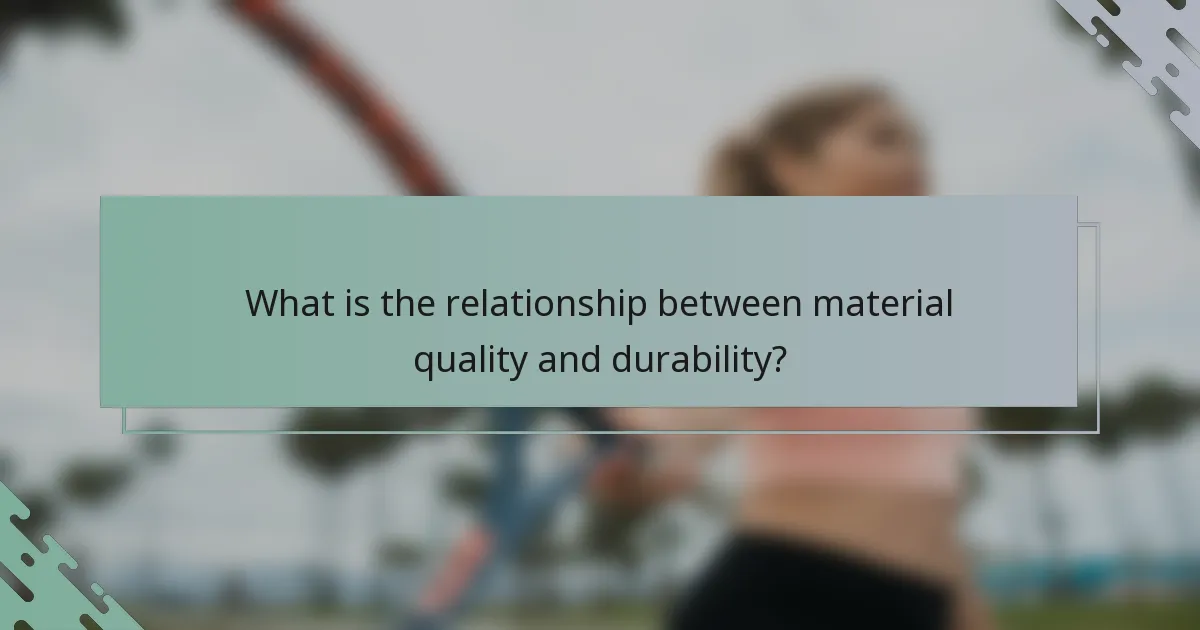 What is the relationship between material quality and durability?